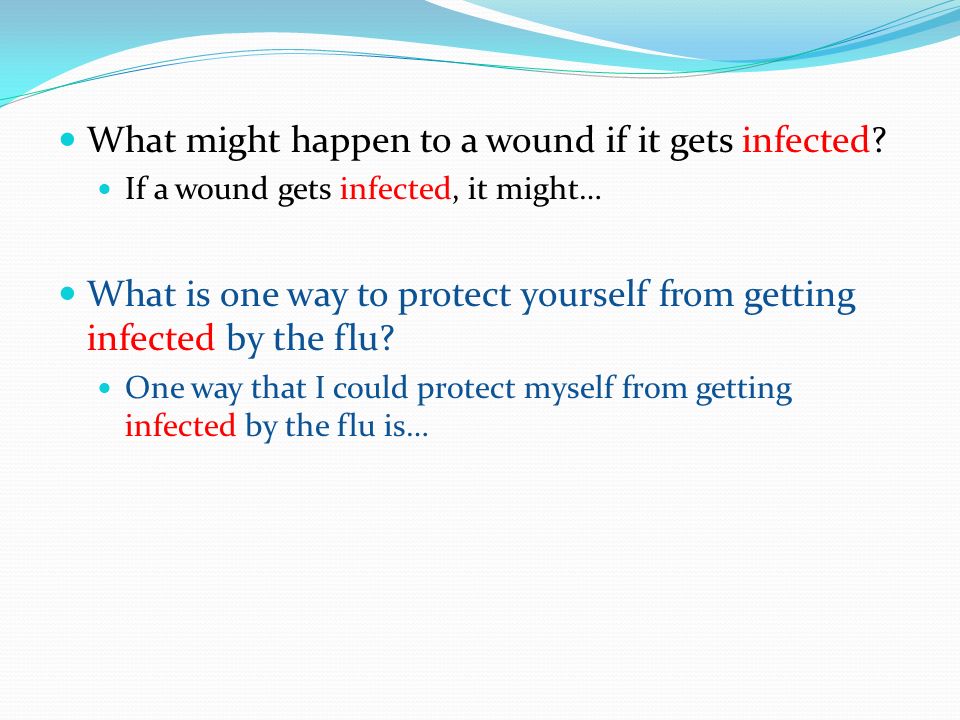 What might happen to a wound if it gets infected?

If a wound gets infected, it might…

What is one way to protect yourself from getting infected by the flu?

One way that I could protect myself from getting infected by the flu is…